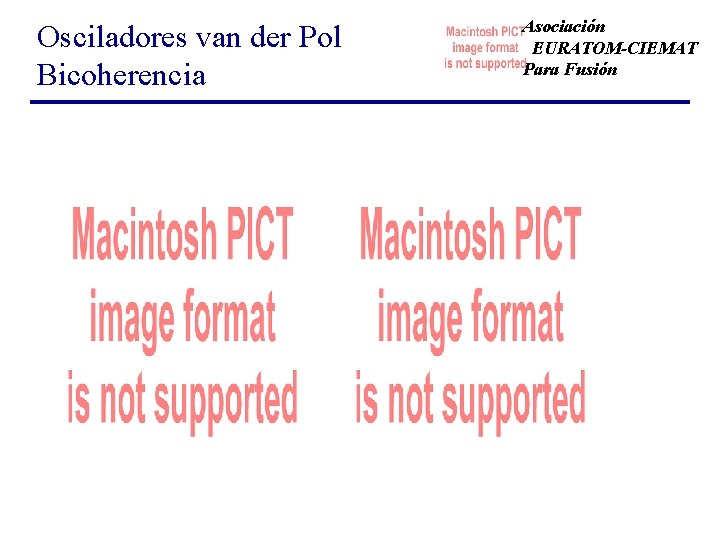 Osciladores van der Pol
Bicoherencia

Macintosh PICT image format is not supported

Asociación
EURATOM-CIEMAT
Para Fusión

Macintosh PICT image format is not supported

Macintosh PICT image format is not supported